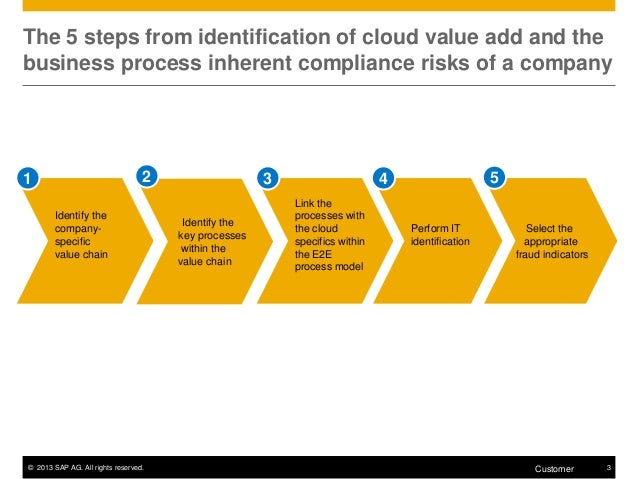 The 5 steps from identification of cloud value add and the business process inherent compliance risks of a company

1
Identify the company-specific value chain

2
Identify the key processes within the value chain

3
Link the processes with the cloud specifics within the E2E process model

4
Perform IT identification

5
Select the appropriate fraud indicators

© 2013 SAP AG. All rights reserved.
Customer
3